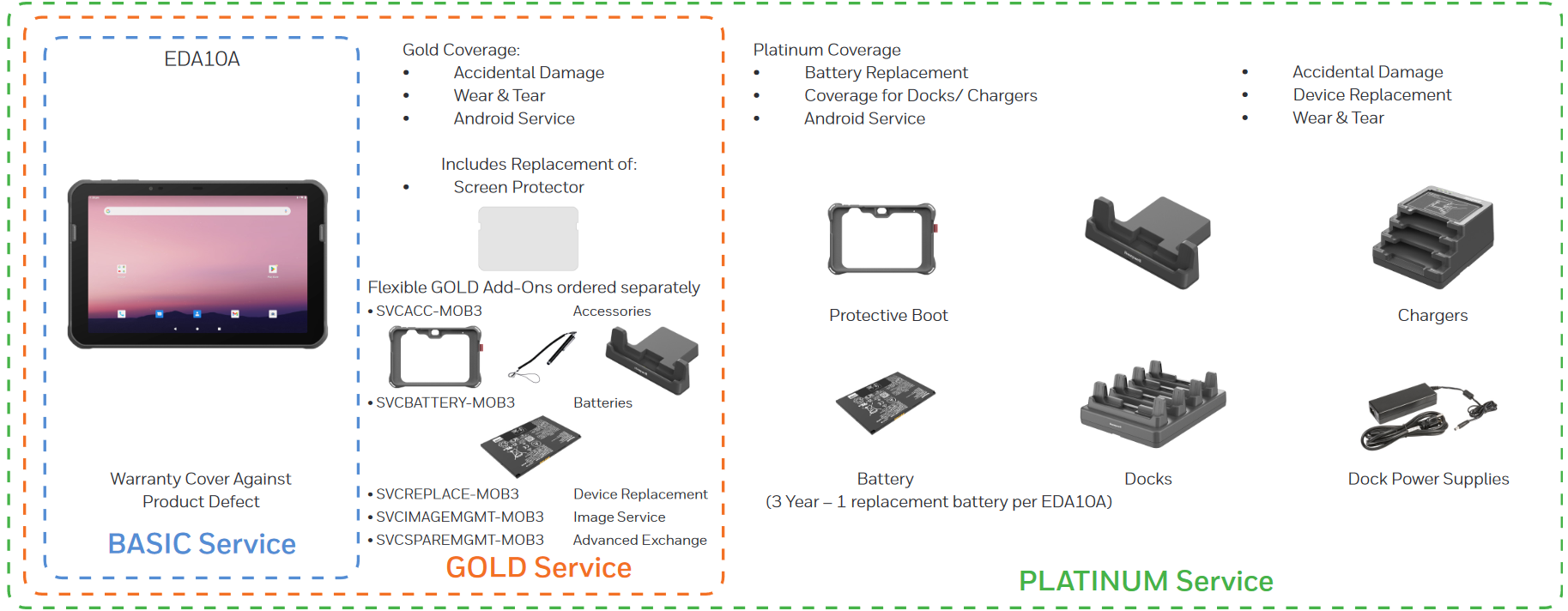 EDA10A

Warranty Cover Against Product Defect

BASIC Service

Gold Coverage:
• Accidental Damage
• Wear & Tear
• Android Service

Includes Replacement of:
• Screen Protector

Flexible GOLD Add-Ons ordered separately
• SVCACC-MOB3 Accessories
• SVCBATTERY-MOB3 Batteries
• SVCREPLACE-MOB3 Device Replacement
• SVCIMAGEMGMT-MOB3 Image Service
• SVCSPAREMGMT-MOB3 Advanced Exchange

GOLD Service

Platinum Coverage
• Battery Replacement
• Coverage for Docks/ Chargers
• Android Service

• Accidental Damage
• Device Replacement
• Wear & Tear

Protective Boot

Chargers

Battery
(3 Year – 1 replacement battery per EDA10A)

Docks

Dock Power Supplies

PLATINUM Service